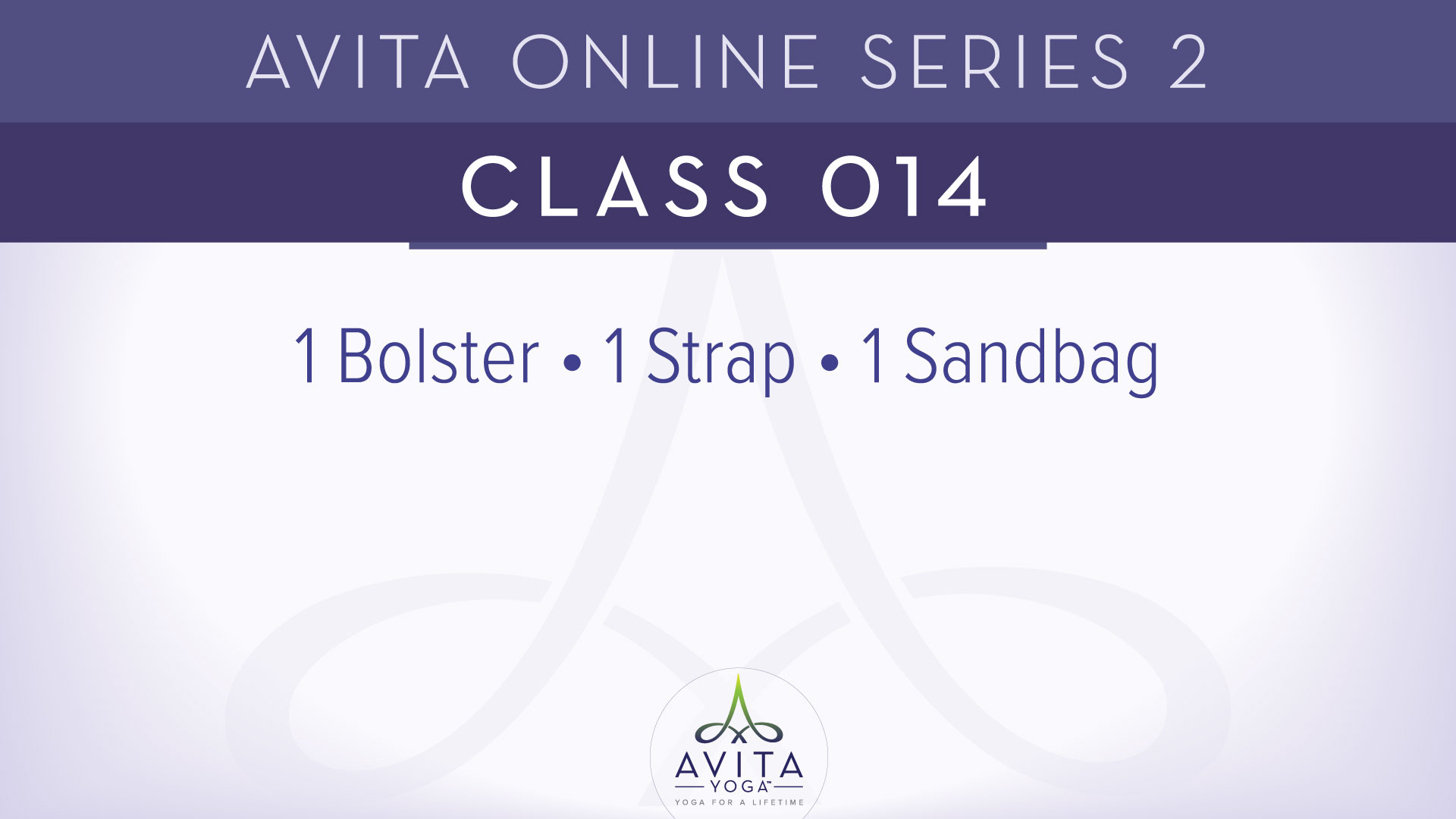 AVITA ONLINE SERIES 2

CLASS 014

1 Bolster • 1 Strap • 1 Sandbag

AVITA
YOGA™
YOGA FOR A LIFETIME